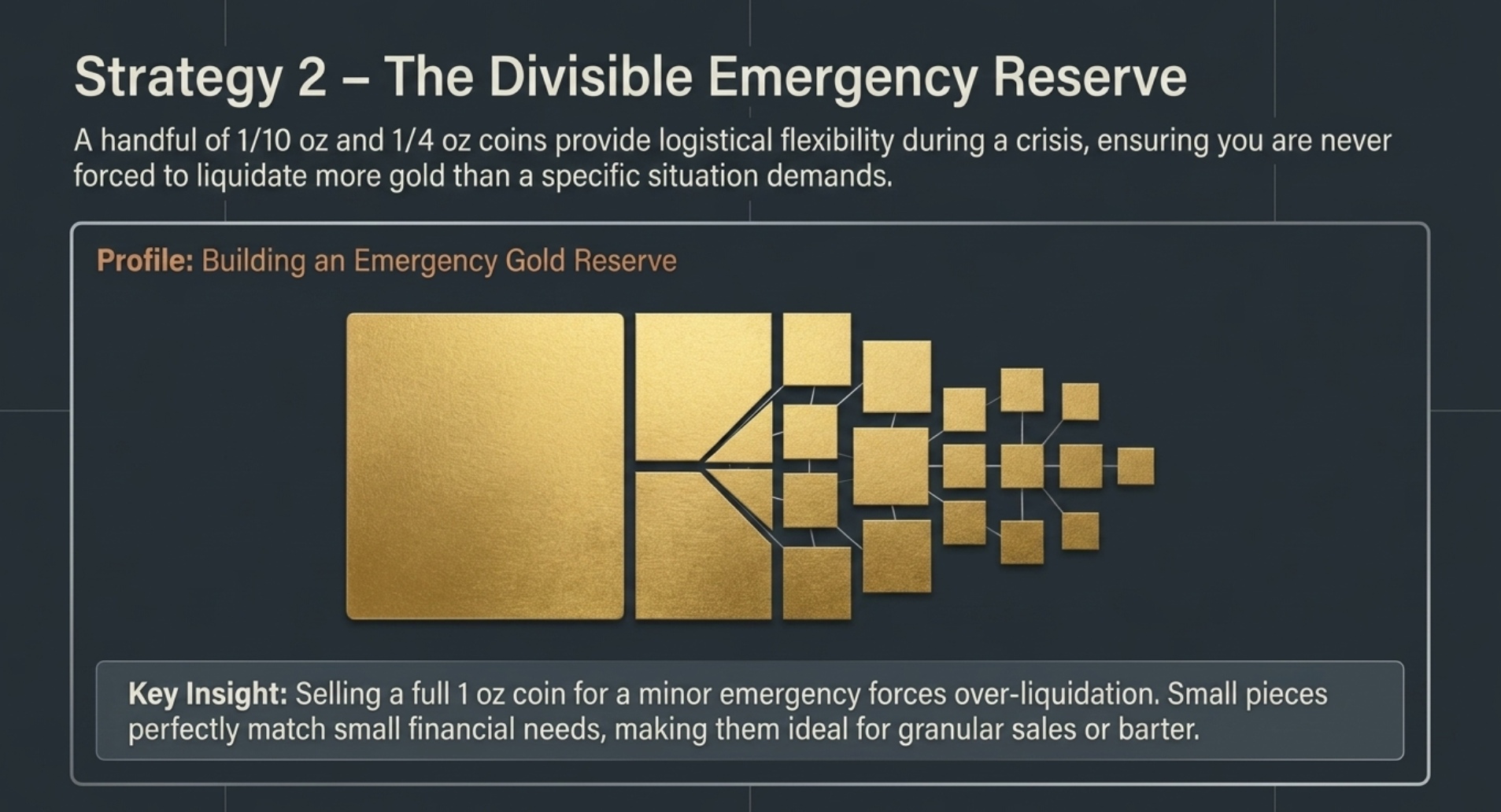 Strategy 2 – The Divisible Emergency Reserve

A handful of 1/10 oz and 1/4 oz coins provide logistical flexibility during a crisis, ensuring you are never forced to liquidate more gold than a specific situation demands.

Profile: Building an Emergency Gold Reserve

Key Insight: Selling a full 1 oz coin for a minor emergency forces over-liquidation. Small pieces perfectly match small financial needs, making them ideal for granular sales or barter.